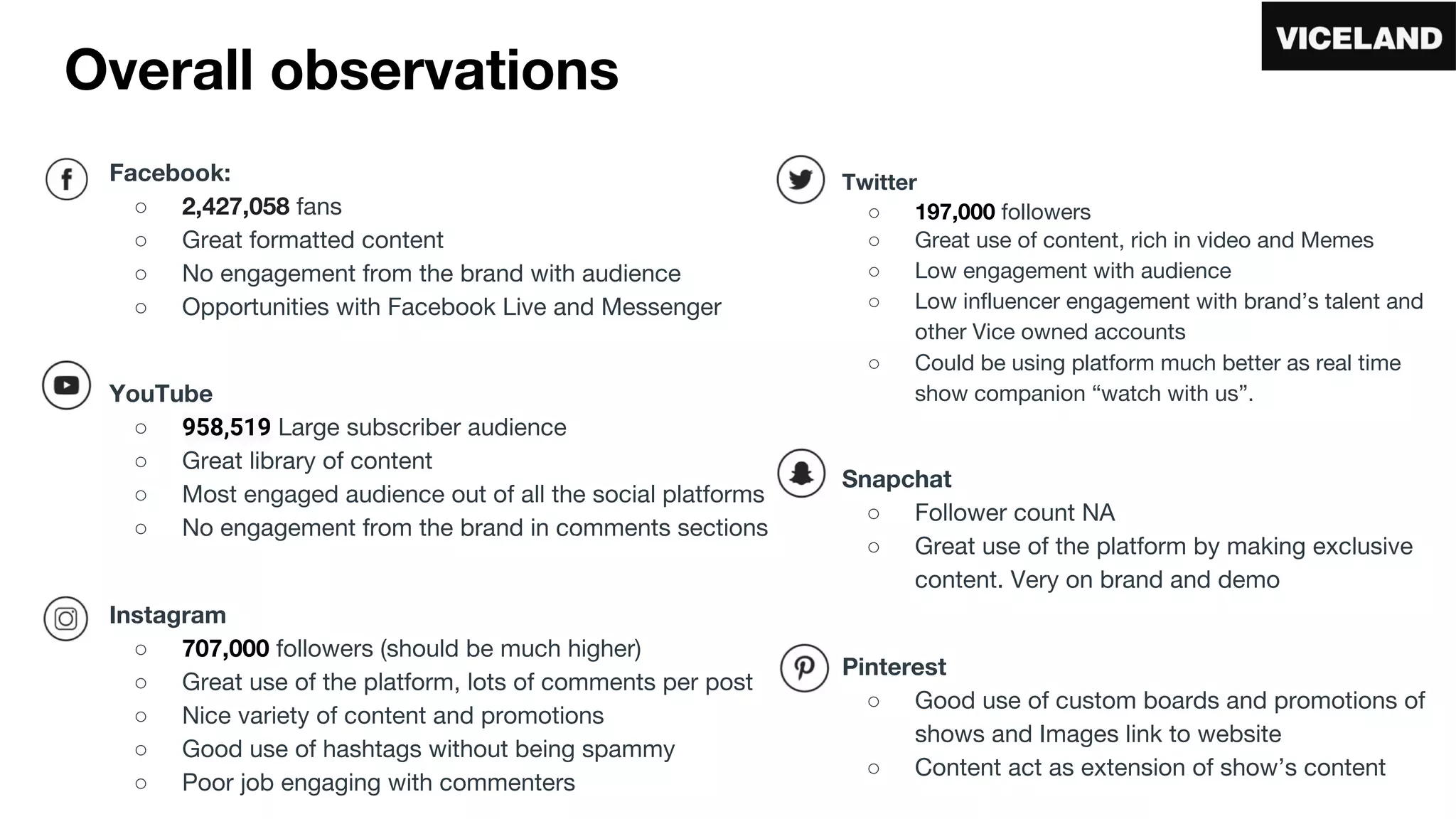 Overall observations

VICELAND

Facebook:
○ 2,427,058 fans
○ Great formatted content
○ No engagement from the brand with audience
○ Opportunities with Facebook Live and Messenger

YouTube
○ 958,519 Large subscriber audience
○ Great library of content
○ Most engaged audience out of all the social platforms
○ No engagement from the brand in comments sections

Instagram
○ 707,000 followers (should be much higher)
○ Great use of the platform, lots of comments per post
○ Nice variety of content and promotions
○ Good use of hashtags without being spammy
○ Poor job engaging with commenters

Twitter
○ 197,000 followers
○ Great use of content, rich in video and Memes
○ Low engagement with audience
○ Low influencer engagement with brand's talent and other Vice owned accounts
○ Could be using platform much better as real time show companion "watch with us".

Snapchat
○ Follower count NA
○ Great use of the platform by making exclusive content. Very on brand and demo

Pinterest
○ Good use of custom boards and promotions of shows and Images link to website
○ Content act as extension of show's content